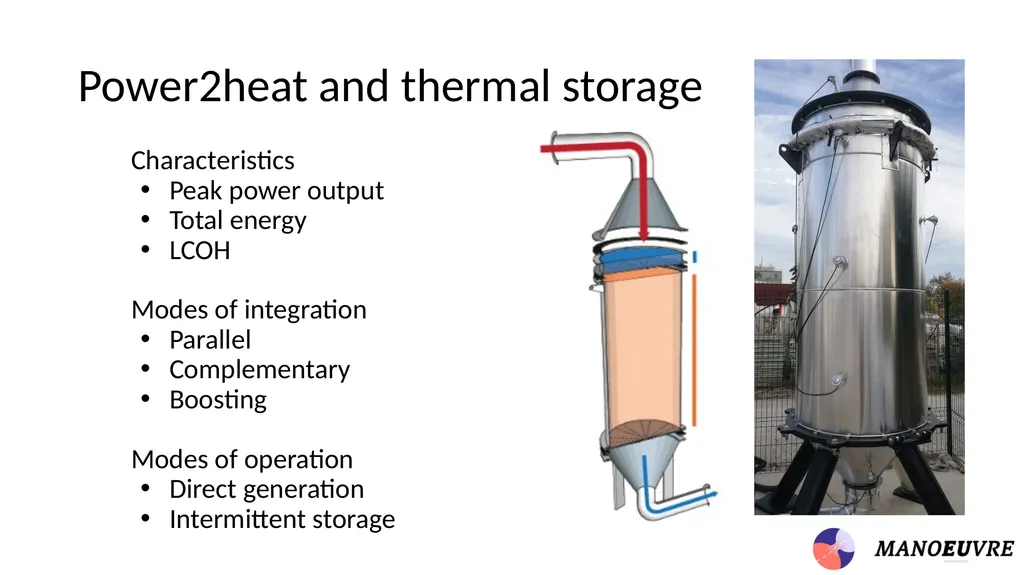 Power2heat and thermal storage

Characteristics
• Peak power output
• Total energy
• LCOH

Modes of integration
• Parallel
• Complementary
• Boosting

Modes of operation
• Direct generation
• Intermittent storage

MANOEUVRE